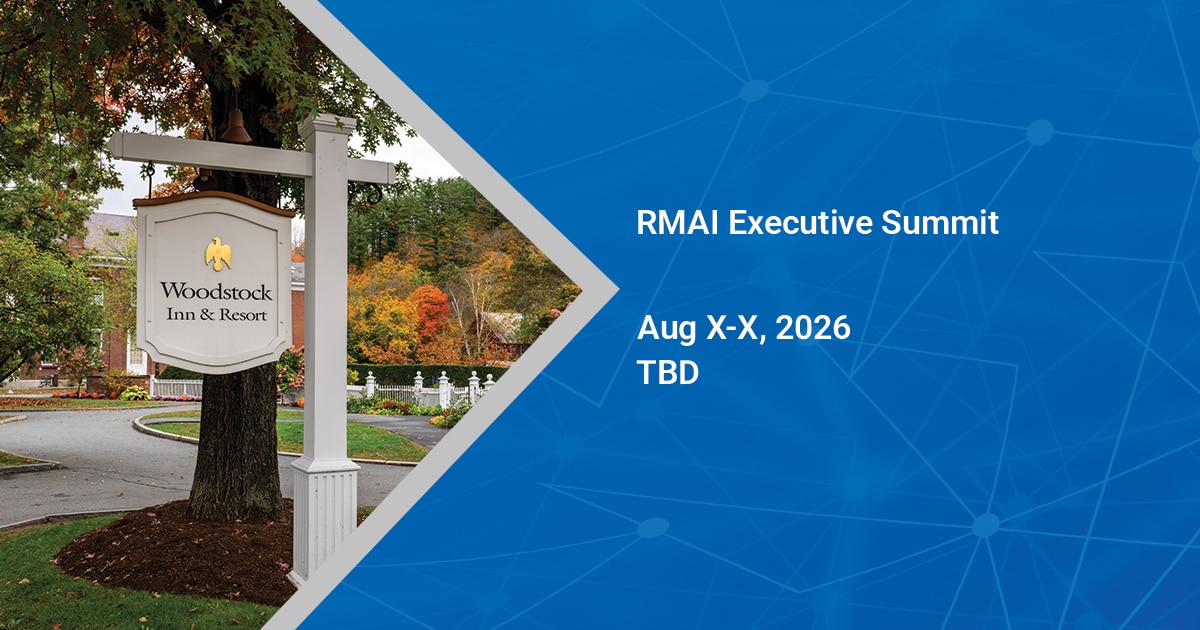 Woodstock
Inn & Resort

RMAI Executive Summit

Aug X-X, 2026
TBD